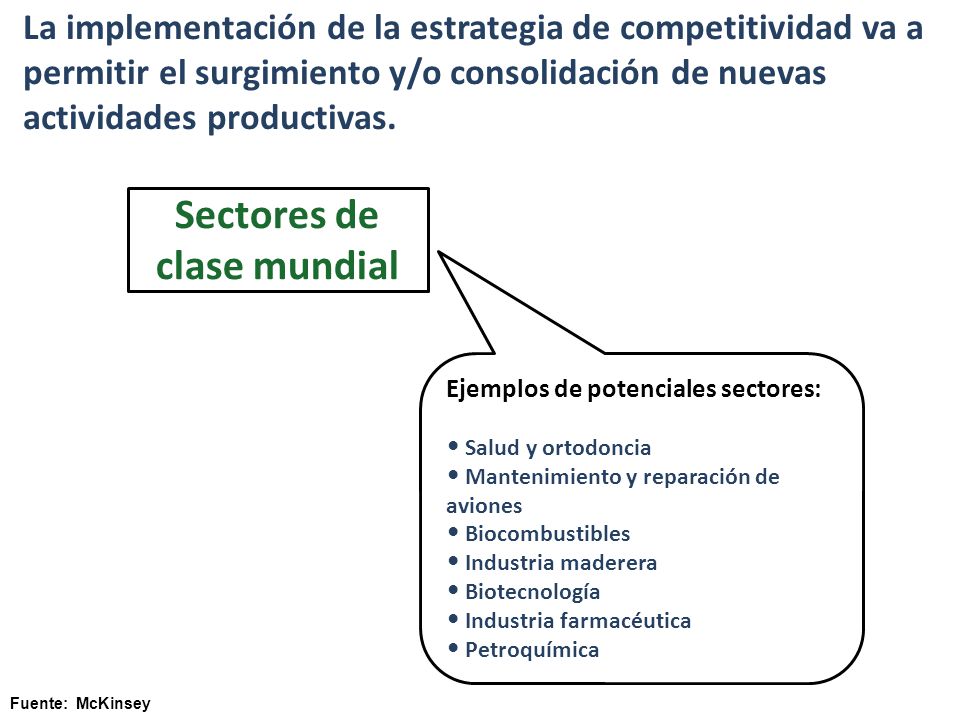 La implementación de la estrategia de competitividad va a permitir el surgimiento y/o consolidación de nuevas actividades productivas.

Sectores de clase mundial

Ejemplos de potenciales sectores:

• Salud y ortodoncia
• Mantenimiento y reparación de aviones
• Biocombustibles
• Industria maderera
• Biotecnología
• Industria farmacéutica
• Petroquímica

Fuente: McKinsey